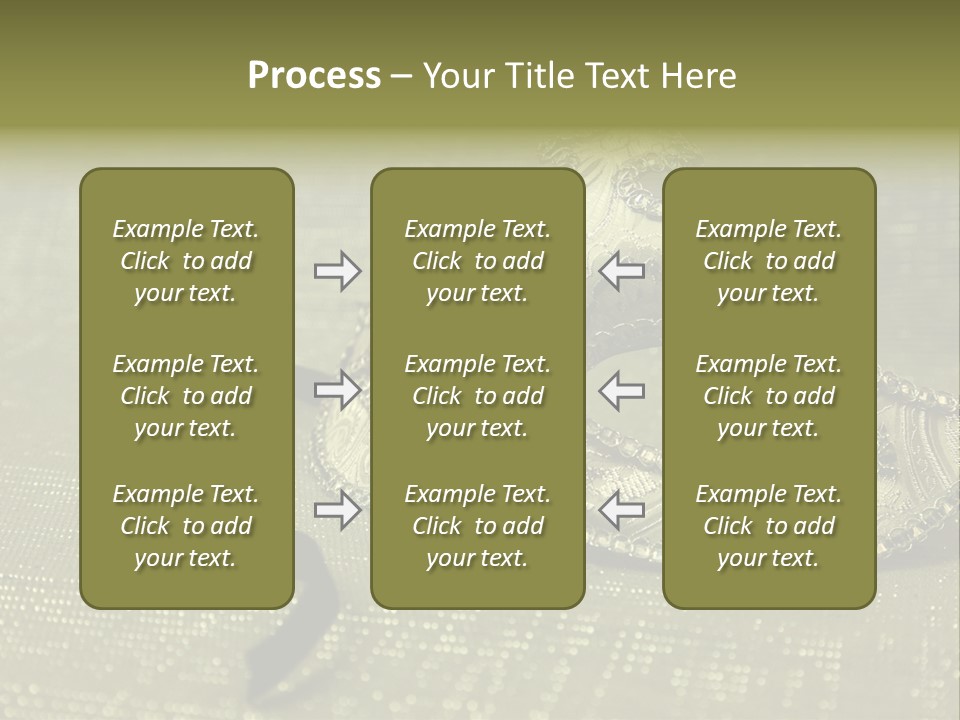 Process – Your Title Text Here

Example Text. Click to add your text.

Example Text. Click to add your text.

Example Text. Click to add your text.

Example Text. Click to add your text.

Example Text. Click to add your text.

Example Text. Click to add your text.

Example Text. Click to add your text.

Example Text. Click to add your text.

Example Text. Click to add your text.